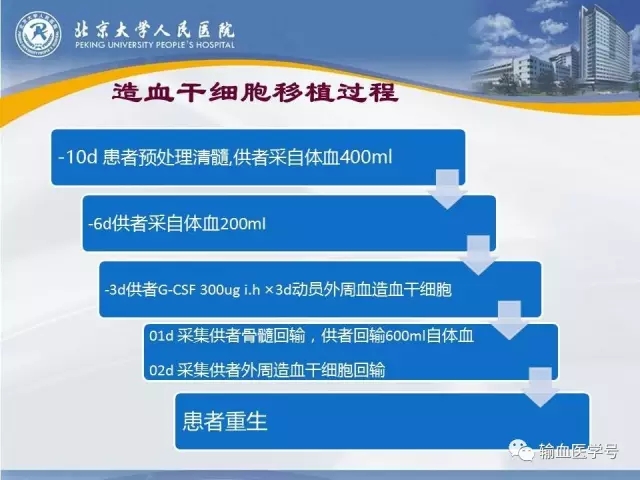 北京大学人民医院
PEKING UNIVERSITY PEOPLE'S HOSPITAL

造血干细胞移植过程

-10d 患者预处理清髓,供者采自体血400ml

-6d供者采自体血200ml

-3d供者G-CSF 300ug i.h ×3d动员外周血造血干细胞

01d 采集供者骨髓回输，供者回输600ml自体血

02d 采集供者外周造血干细胞回输

患者重生

输血医学号